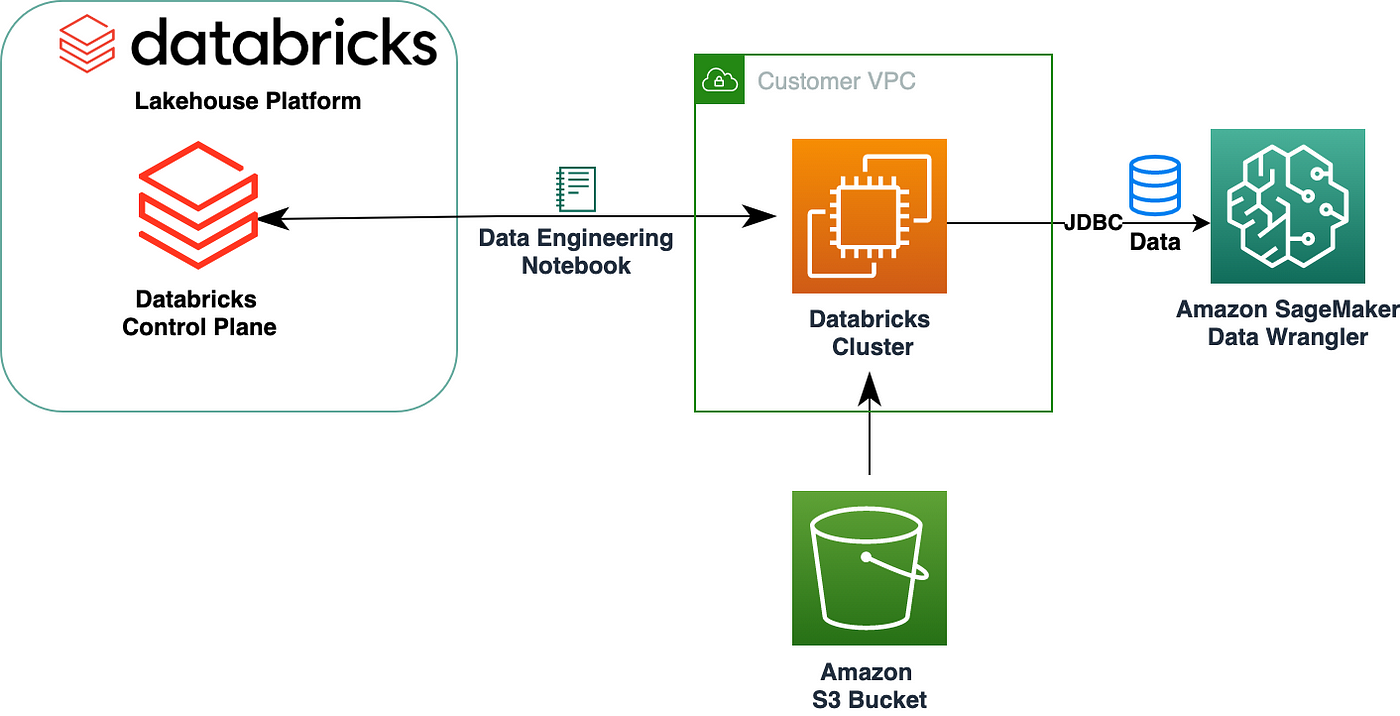 databricks
Lakehouse Platform

Databricks Control Plane

Data Engineering Notebook

Customer VPC

Databricks Cluster

JDBC

Data

Amazon SageMaker Data Wrangler

Amazon S3 Bucket